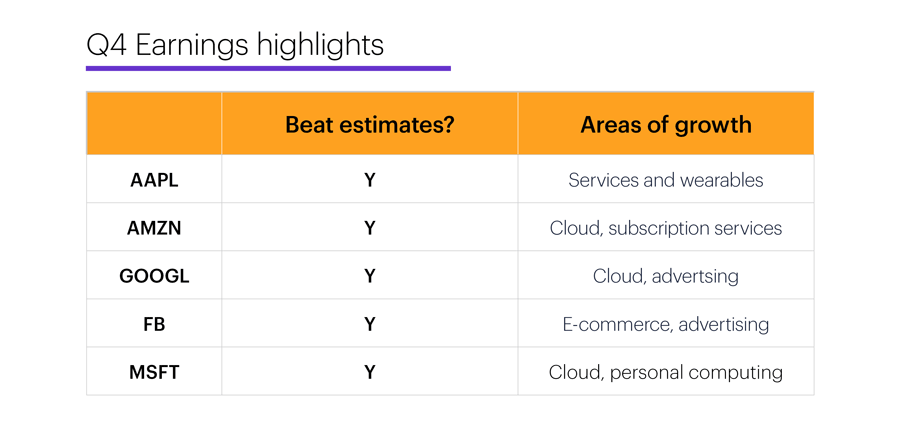 Q4 Earnings highlights

| | Beat estimates? | Areas of growth |
|---|---|---|
| AAPL | Y | Services and wearables |
| AMZN | Y | Cloud, subscription services |
| GOOGL | Y | Cloud, advertsing |
| FB | Y | E-commerce, advertising |
| MSFT | Y | Cloud, personal computing |